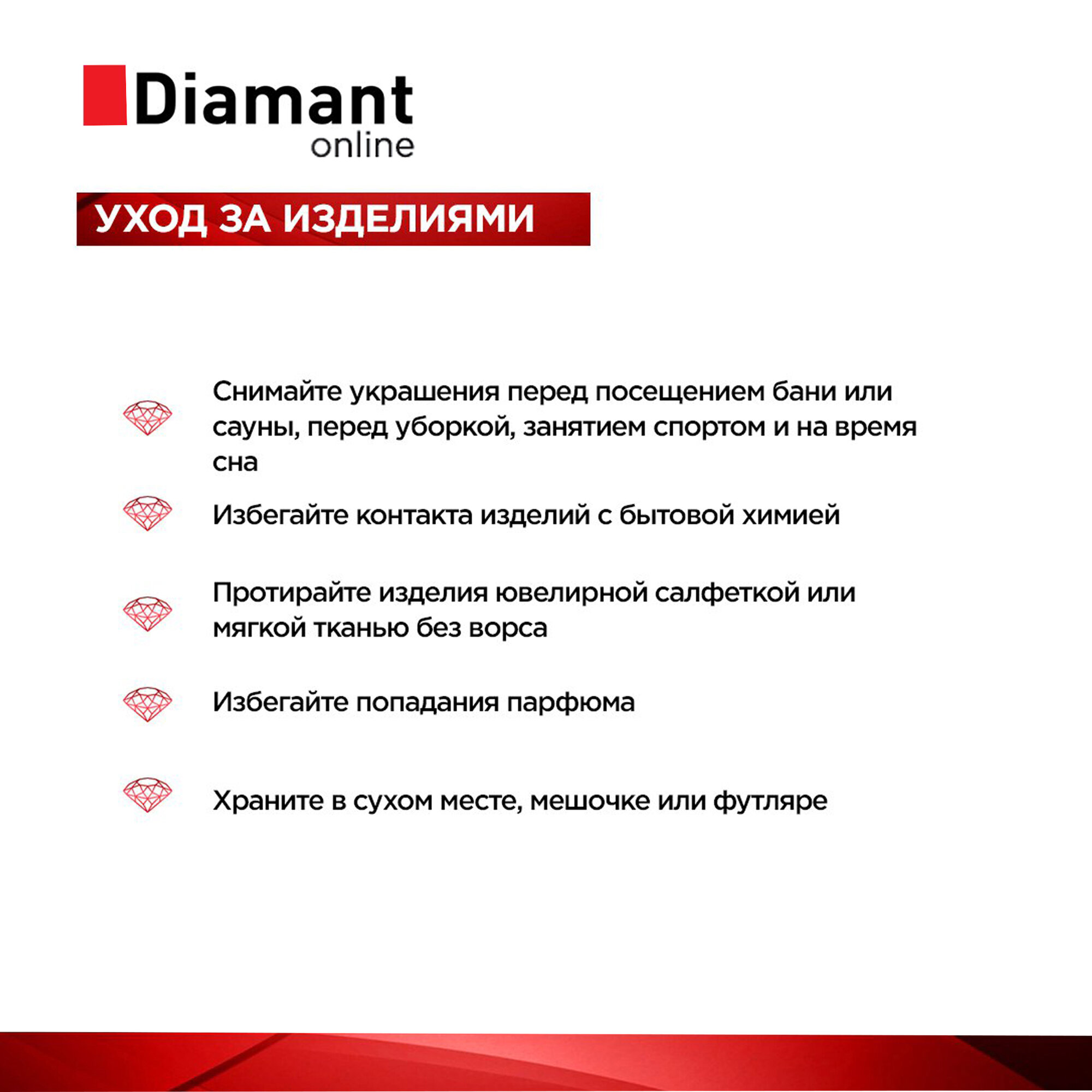 Diamant
online

УХОД ЗА ИЗДЕЛИЯМИ

Снимайте украшения перед посещением бани или сауны, перед уборкой, занятием спортом и на время сна

Избегайте контакта изделий с бытовой химией

Протирайте изделия ювелирной салфеткой или мягкой тканью без ворса

Избегайте попадания парфюма

Храните в сухом месте, мешочке или футляре